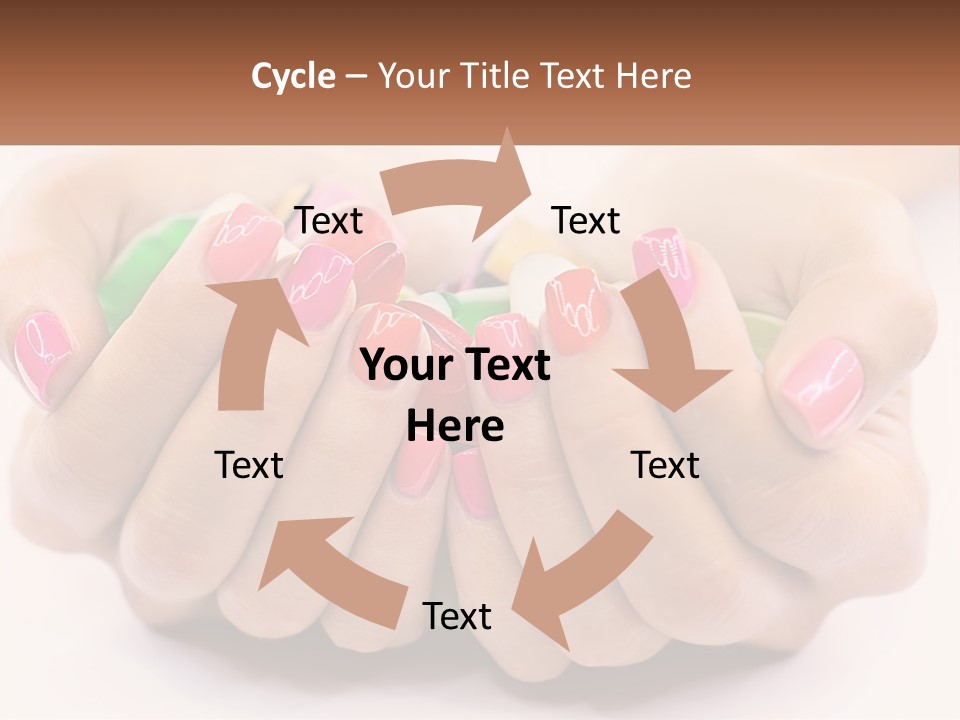 Cycle – Your Title Text Here

Text

Text

Your Text Here

Text

Text

Text